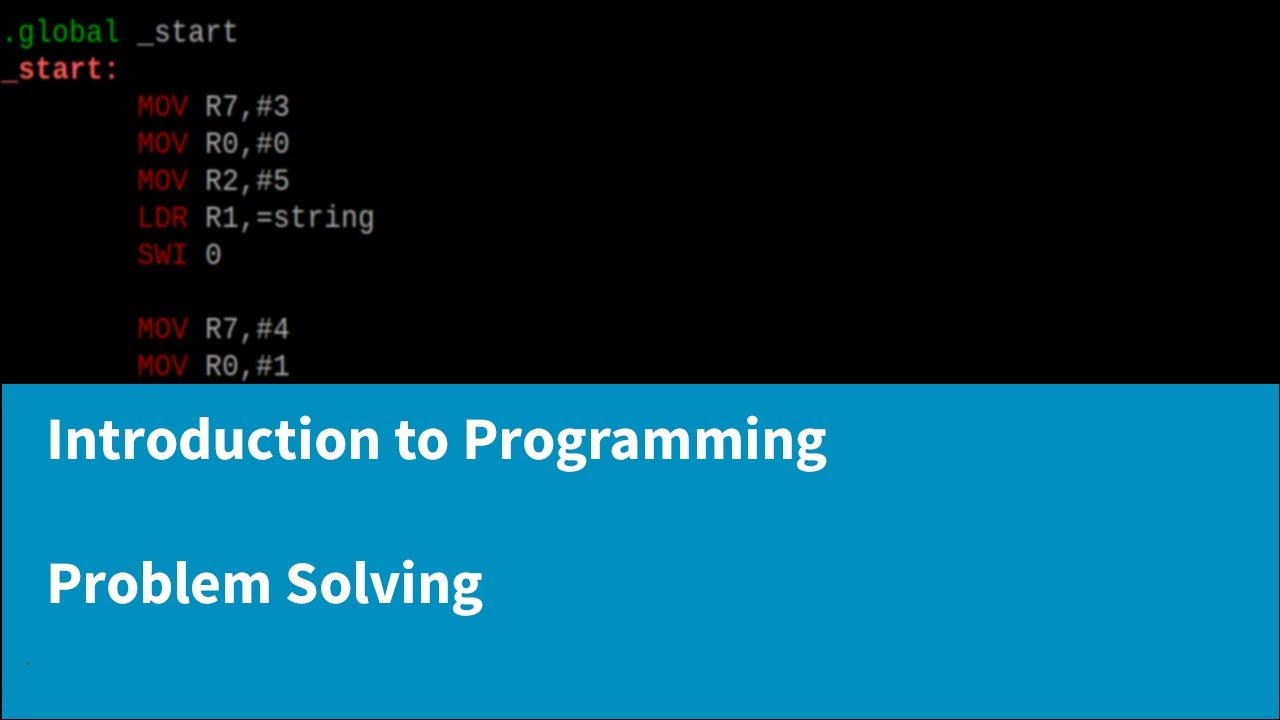 .global _start
_start:
MOV R7,#3
MOV R0,#0
MOV R2,#5
LDR R1,=string
SWI 0

MOV R7,#4
MOV R0,#1

Introduction to Programming

Problem Solving